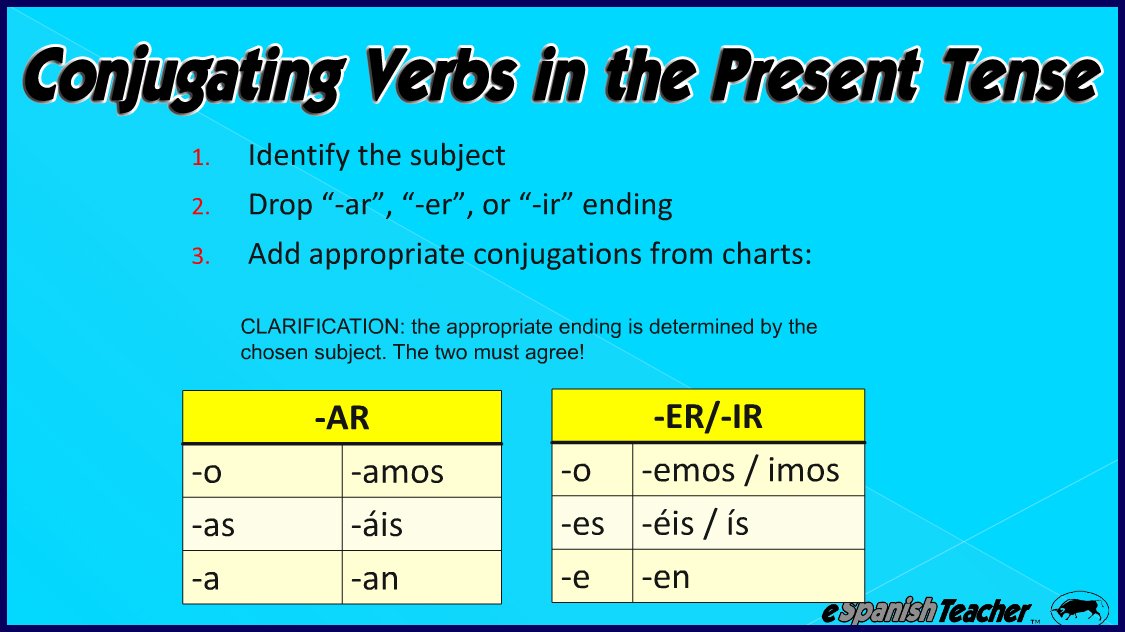 Conjugating Verbs in the Present Tense

1. Identify the subject
2. Drop “-ar”, “-er”, or “-ir” ending
3. Add appropriate conjugations from charts:

CLARIFICATION: the appropriate ending is determined by the chosen subject. The two must agree!

| -AR | |
|---|---|
| -o | -amos |
| -as | -áis |
| -a | -an |

| -ER/-IR | |
|---|---|
| -o | -emos / imos |
| -es | -éis / ís |
| -e | -en |

eSpanishTeacher™